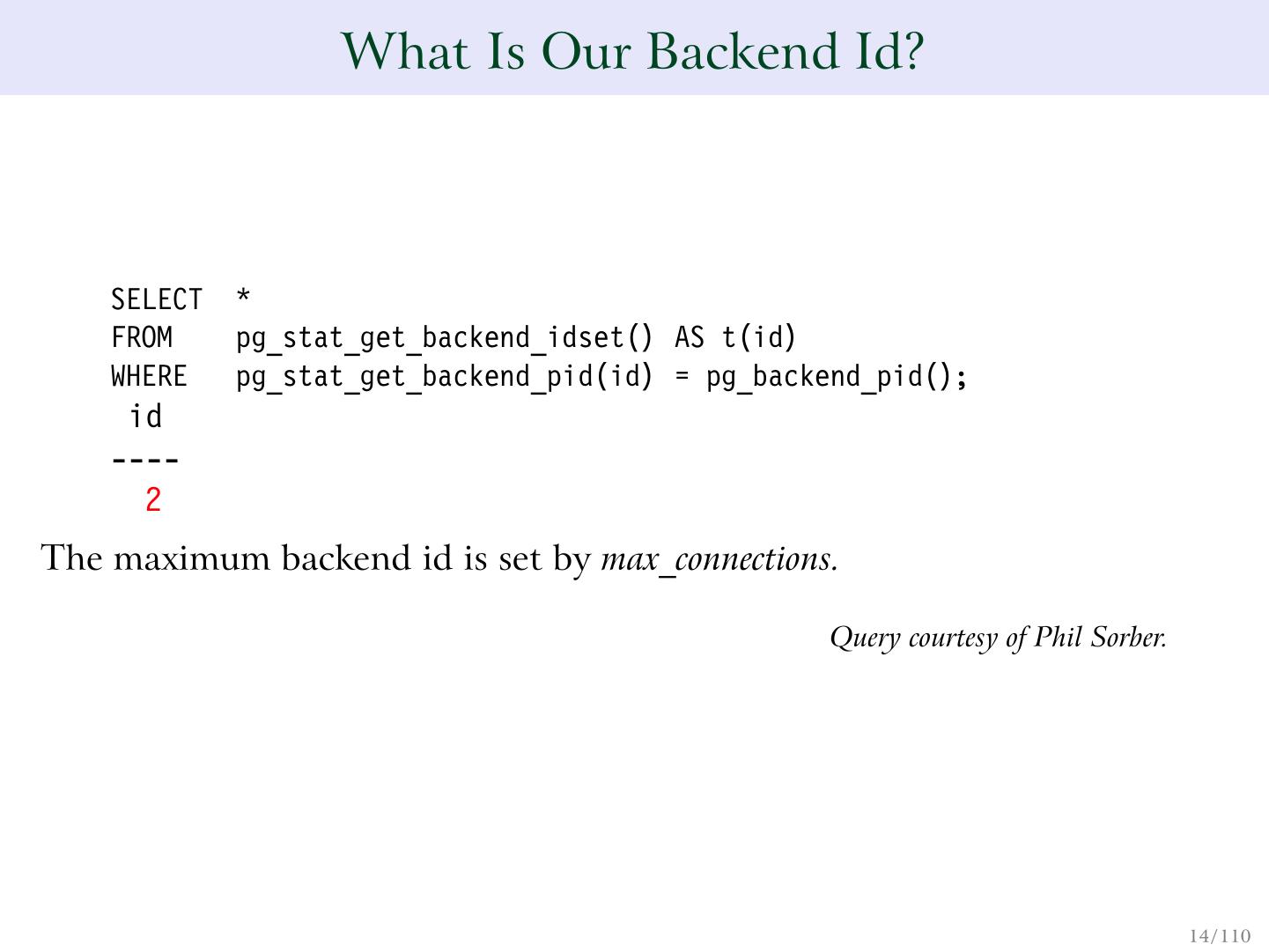 What Is Our Backend Id?

SELECT  *
FROM    pg_stat_get_backend_idset() AS t(id)
WHERE   pg_stat_get_backend_pid(id) = pg_backend_pid();
 id
----
  2

The maximum backend id is set by max_connections.

Query courtesy of Phil Sorber.

14/110